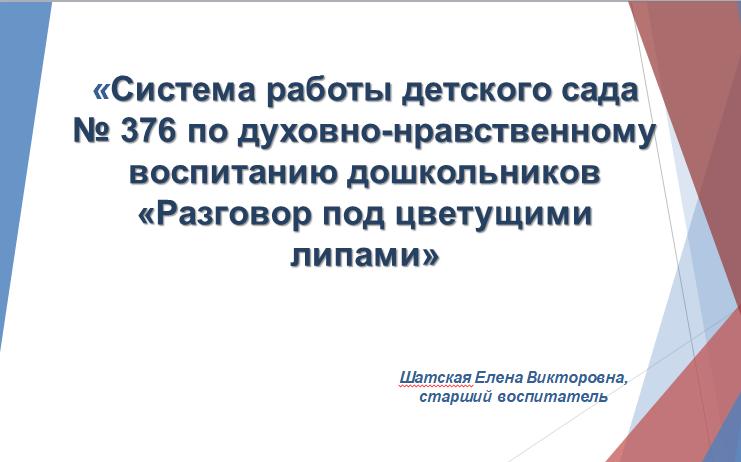 «Система работы детского сада № 376 по духовно-нравственному воспитанию дошкольников «Разговор под цветущими липами»

Шатская Елена Викторовна, старший воспитатель